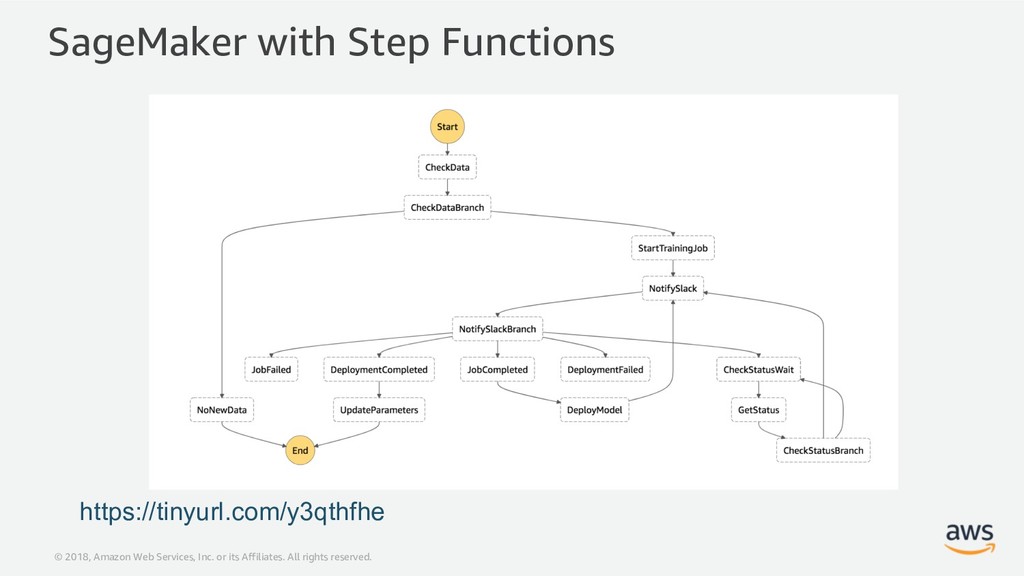 SageMaker with Step Functions

Start

CheckData

CheckDataBranch

StartTrainingJob

NotifySlack

NotifySlackBranch

JobFailed

DeploymentCompleted

JobCompleted

DeploymentFailed

CheckStatusWait

NoNewData

UpdateParameters

DeployModel

GetStatus

End

CheckStatusBranch

https://tinyurl.com/y3qthfhe

© 2018, Amazon Web Services, Inc. or its Affiliates. All rights reserved.

aws